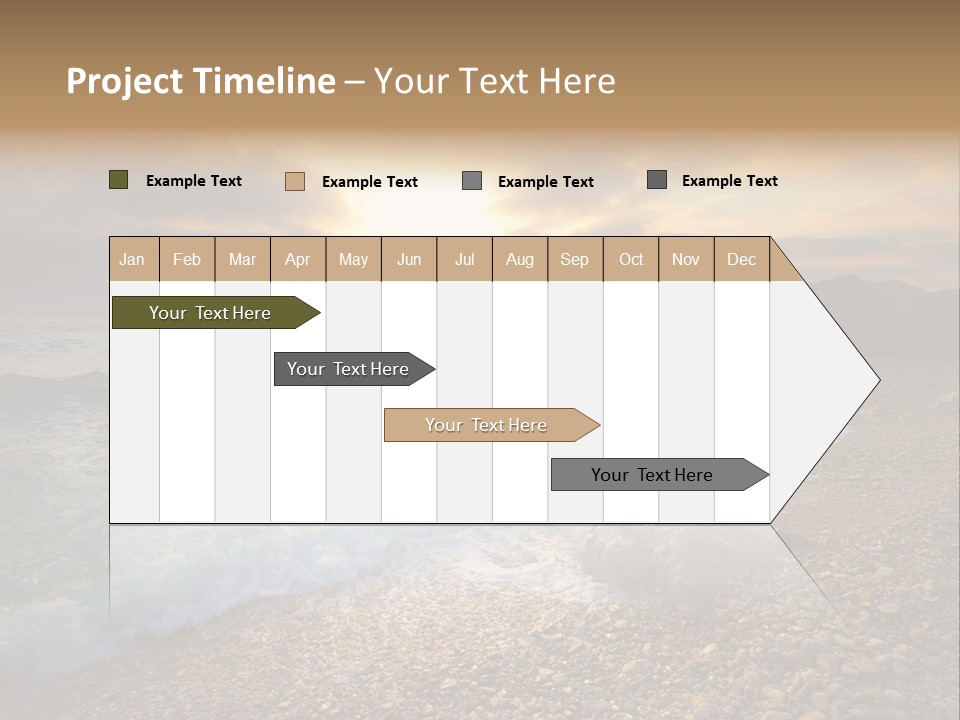 Project Timeline – Your Text Here

Example Text Example Text Example Text Example Text

| Jan | Feb | Mar | Apr | May | Jun | Jul | Aug | Sep | Oct | Nov | Dec |
|---|---|---|---|---|---|---|---|---|---|---|---|

Your Text Here

Your Text Here

Your Text Here

Your Text Here